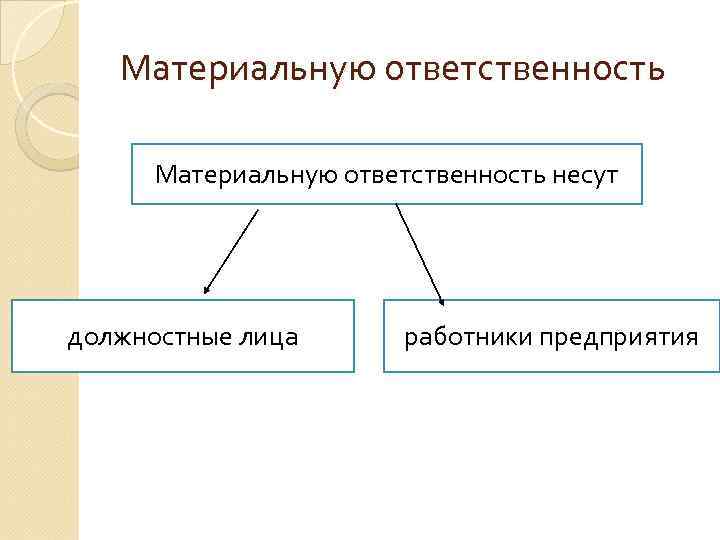 Материальную ответственность

Материальную ответственность несут

должностные лица

работники предприятия